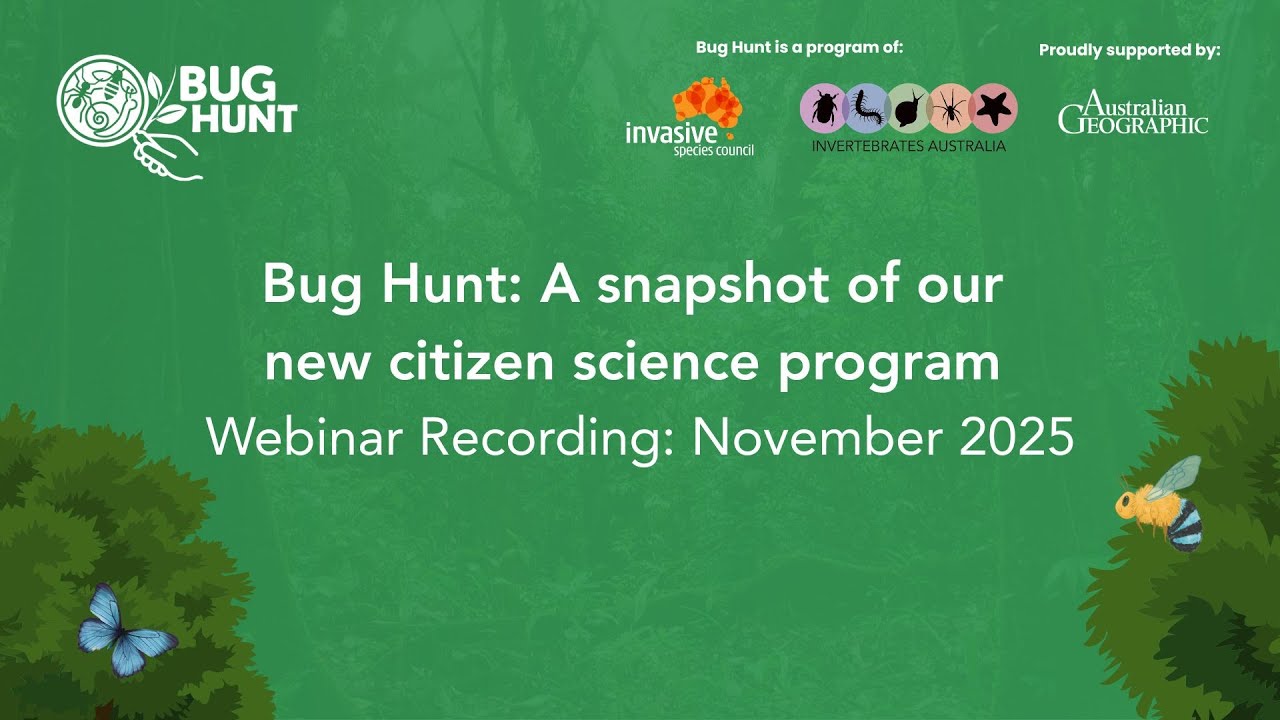 BUG HUNT

Bug Hunt is a program of:

invasive species council

INVERTEBRATES AUSTRALIA

Proudly supported by:

Australian GEOGRAPHIC

Bug Hunt: A snapshot of our new citizen science program

Webinar Recording: November 2025